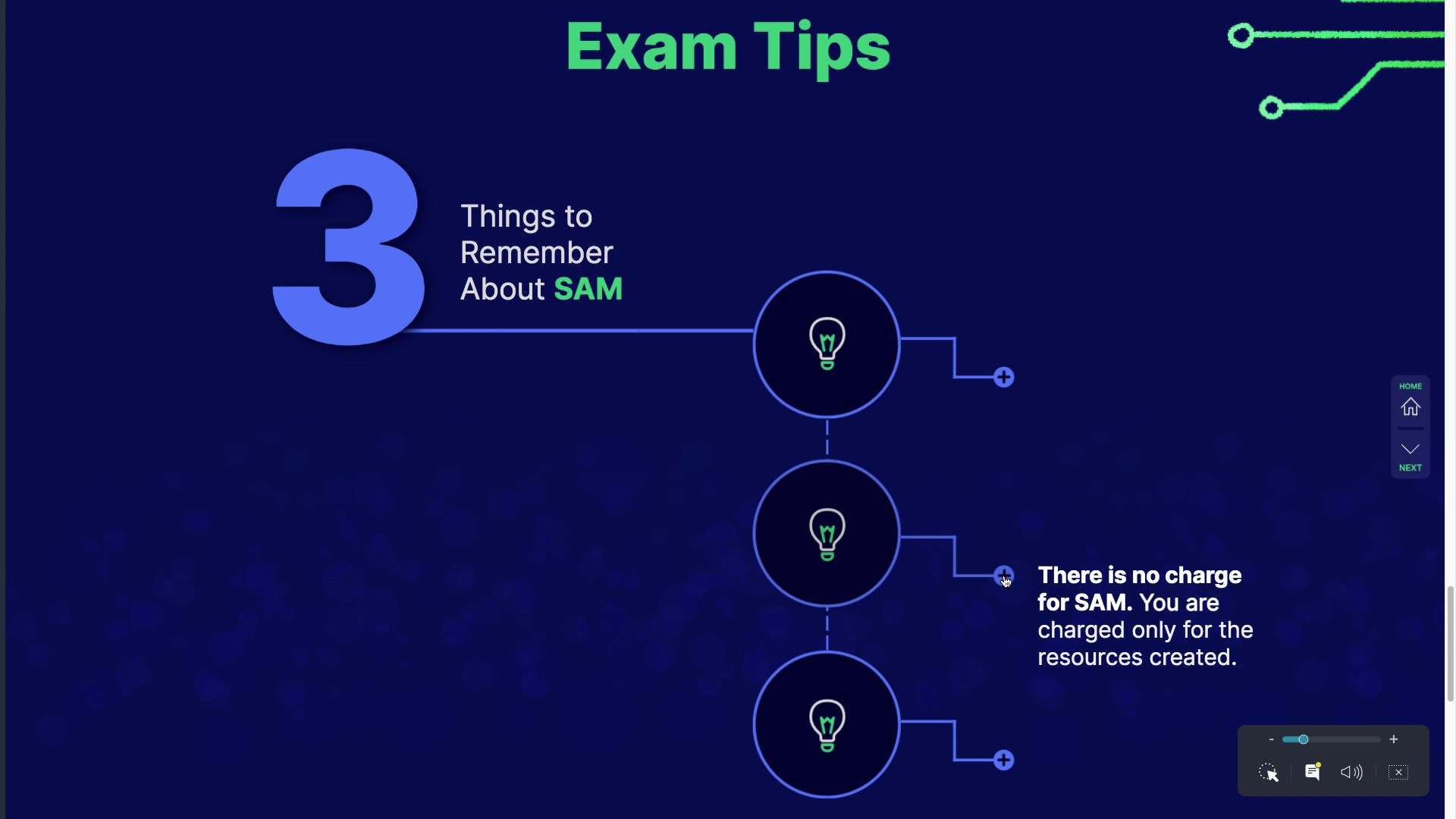 Exam Tips

3

Things to Remember About SAM

There is no charge for SAM. You are charged only for the resources created.

HOME

NEXT

-

+